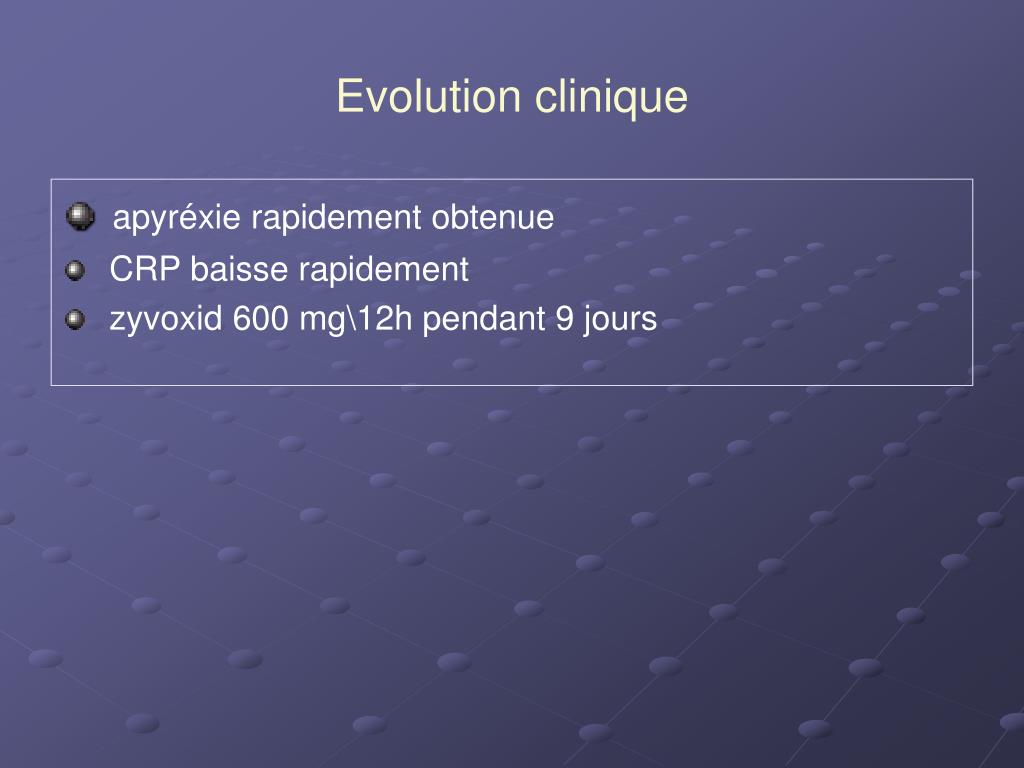 Evolution clinique

apyréxie rapidement obtenue

CRP baisse rapidement

zyvoxid 600 mg\12h pendant 9 jours